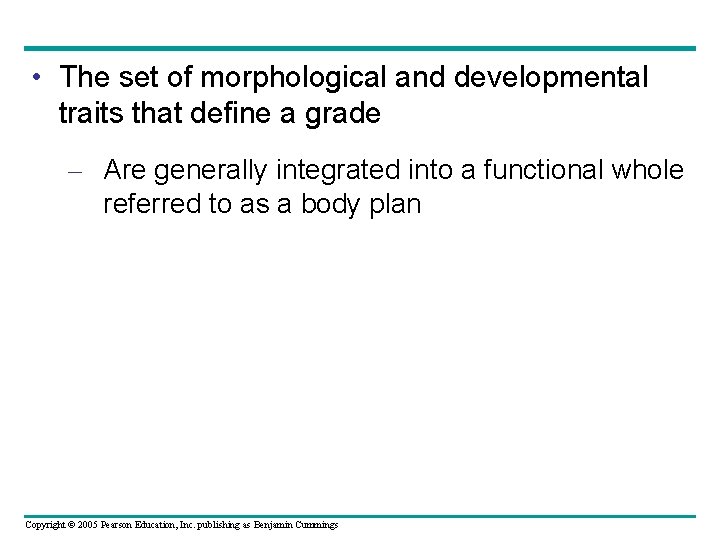 • The set of morphological and developmental traits that define a grade

– Are generally integrated into a functional whole referred to as a body plan

Copyright © 2005 Pearson Education, Inc. publishing as Benjamin Cummings